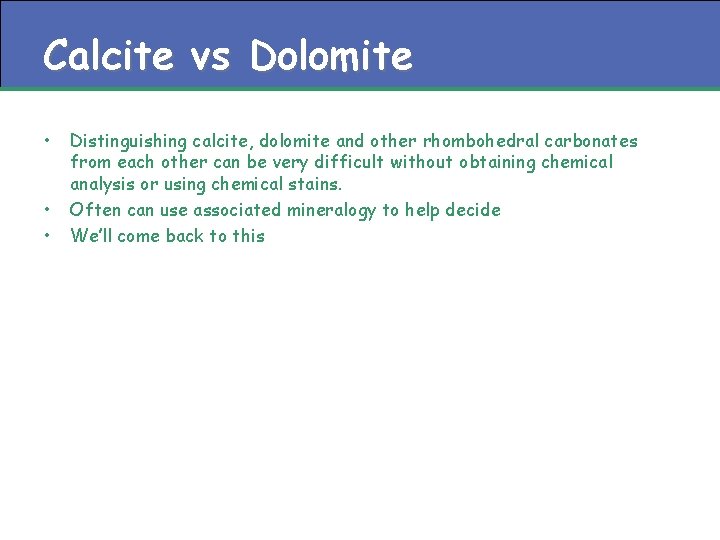 Calcite vs Dolomite

• Distinguishing calcite, dolomite and other rhombohedral carbonates from each other can be very difficult without obtaining chemical analysis or using chemical stains.
• Often can use associated mineralogy to help decide
• We'll come back to this